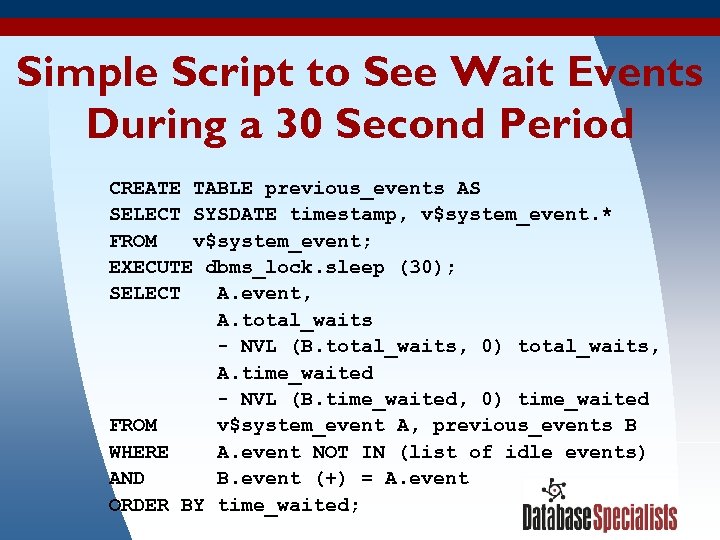 Simple Script to See Wait Events During a 30 Second Period

CREATE TABLE previous_events AS
SELECT SYSDATE timestamp, v$system_event.*
FROM   v$system_event;
EXECUTE dbms_lock.sleep (30);
SELECT   A.event,
         A.total_waits
         - NVL (B.total_waits, 0) total_waits,
         A.time_waited
         - NVL (B.time_waited, 0) time_waited
FROM     v$system_event A, previous_events B
WHERE    A.event NOT IN (list of idle events)
AND      B.event (+) = A.event
ORDER BY time_waited;

DatabaseSpecialists